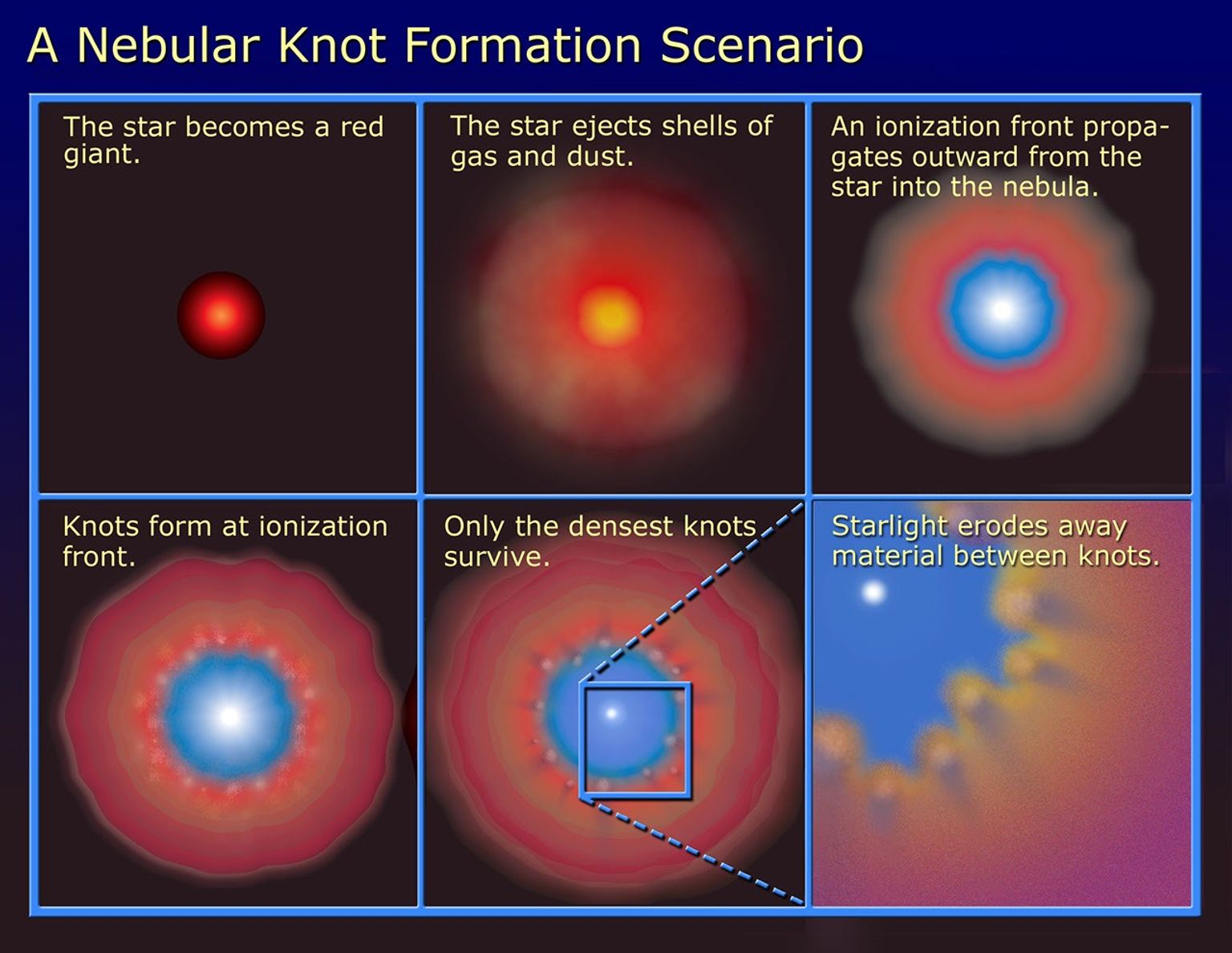 A Nebular Knot Formation Scenario

The star becomes a red giant.

The star ejects shells of gas and dust.

An ionization front propagates outward from the star into the nebula.

Knots form at ionization front.

Only the densest knots survive.

Starlight erodes away material between knots.